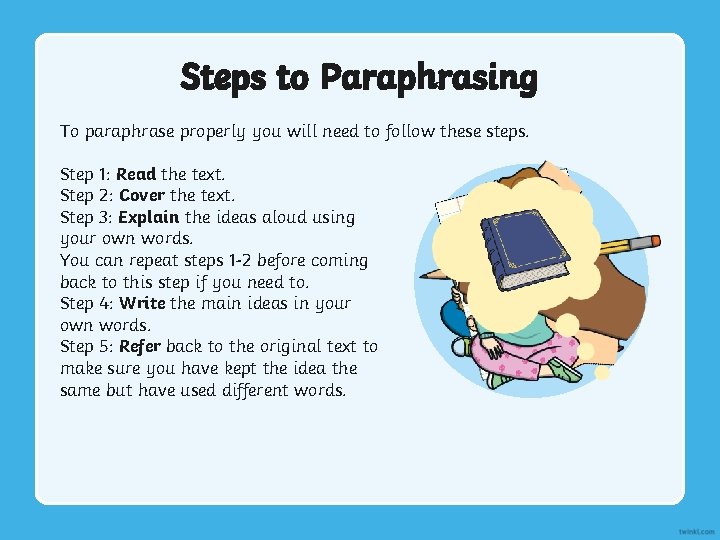 Steps to Paraphrasing

To paraphrase properly you will need to follow these steps.

Step 1: Read the text.
Step 2: Cover the text.
Step 3: Explain the ideas aloud using your own words.
You can repeat steps 1-2 before coming back to this step if you need to.
Step 4: Write the main ideas in your own words.
Step 5: Refer back to the original text to make sure you have kept the idea the same but have used different words.

twinkl.com